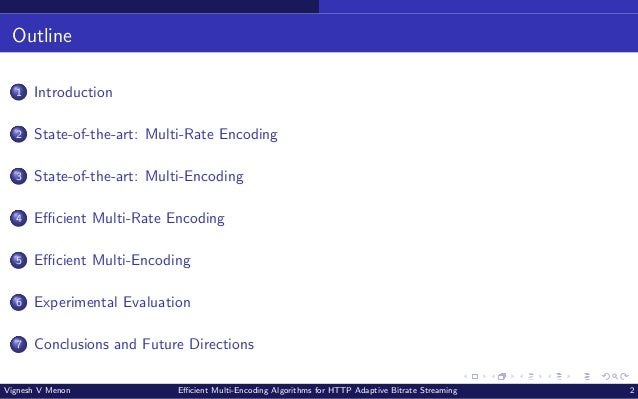 Outline

1 Introduction

2 State-of-the-art: Multi-Rate Encoding

3 State-of-the-art: Multi-Encoding

4 Efficient Multi-Rate Encoding

5 Efficient Multi-Encoding

6 Experimental Evaluation

7 Conclusions and Future Directions

Vignesh V Menon Efficient Multi-Encoding Algorithms for HTTP Adaptive Bitrate Streaming 2